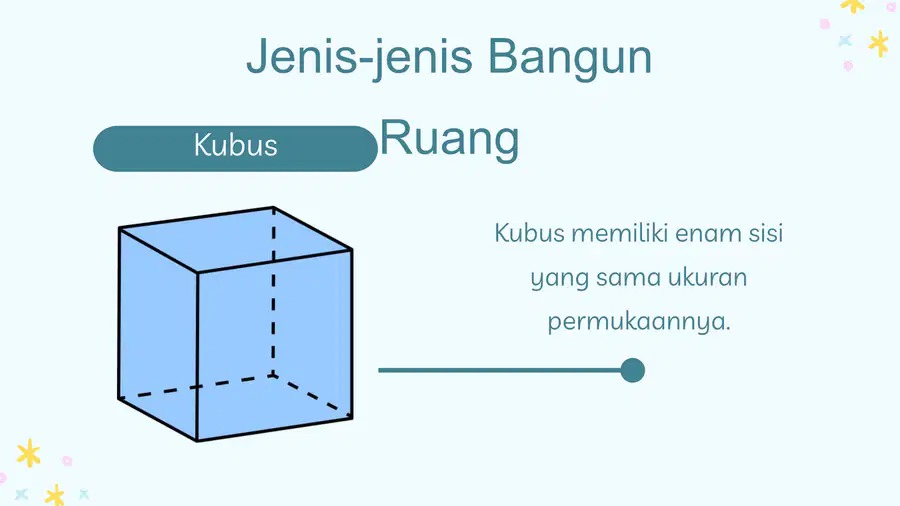 Jenis-jenis Bangun Ruang

Kubus

Kubus memiliki enam sisi yang sama ukuran permukaannya.